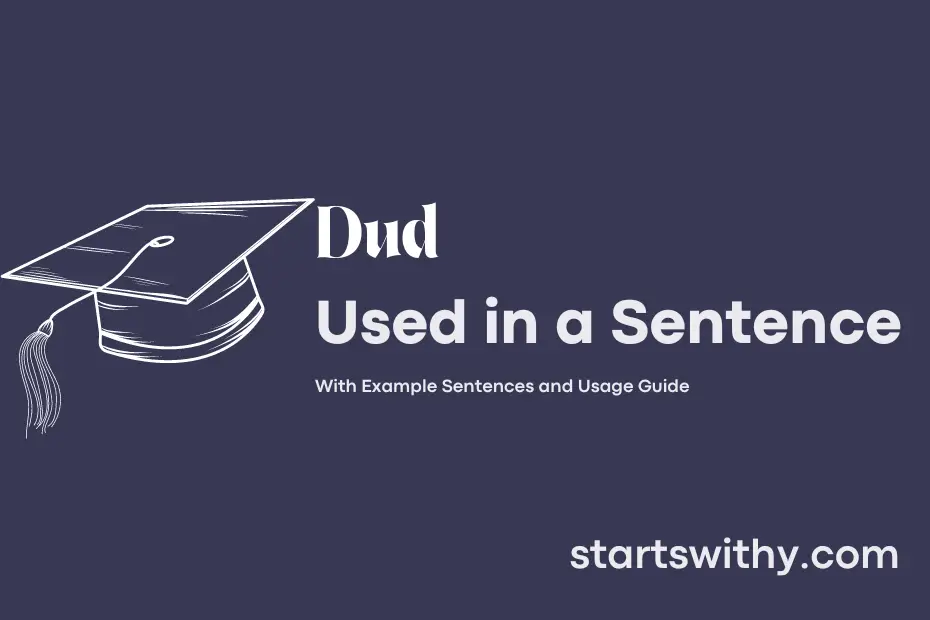 Dud

Used in a Sentence

With Example Sentences and Usage Guide

startswithy.com